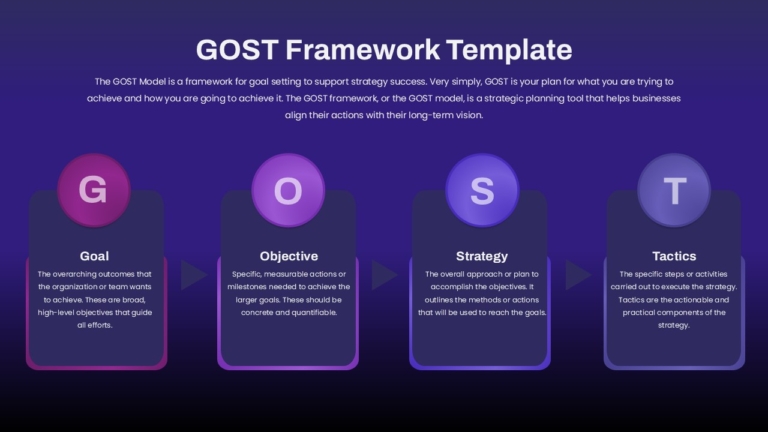 GOST Framework Template

The GOST Model is a framework for goal setting to support strategy success. Very simply, GOST is your plan for what you are trying to achieve and how you are going to achieve it. The GOST framework, or the GOST model, is a strategic planning tool that helps businesses align their actions with their long-term vision.

G

Goal

The overarching outcomes that the organization or team wants to achieve. These are broad, high-level objectives that guide all efforts.

O

Objective

Specific, measurable actions or milestones needed to achieve the larger goals. These should be concrete and quantifiable.

S

Strategy

The overall approach or plan to accomplish the objectives. It outlines the methods or actions that will be used to reach the goals.

T

Tactics

The specific steps or activities carried out to execute the strategy. Tactics are the actionable and practical components of the strategy.